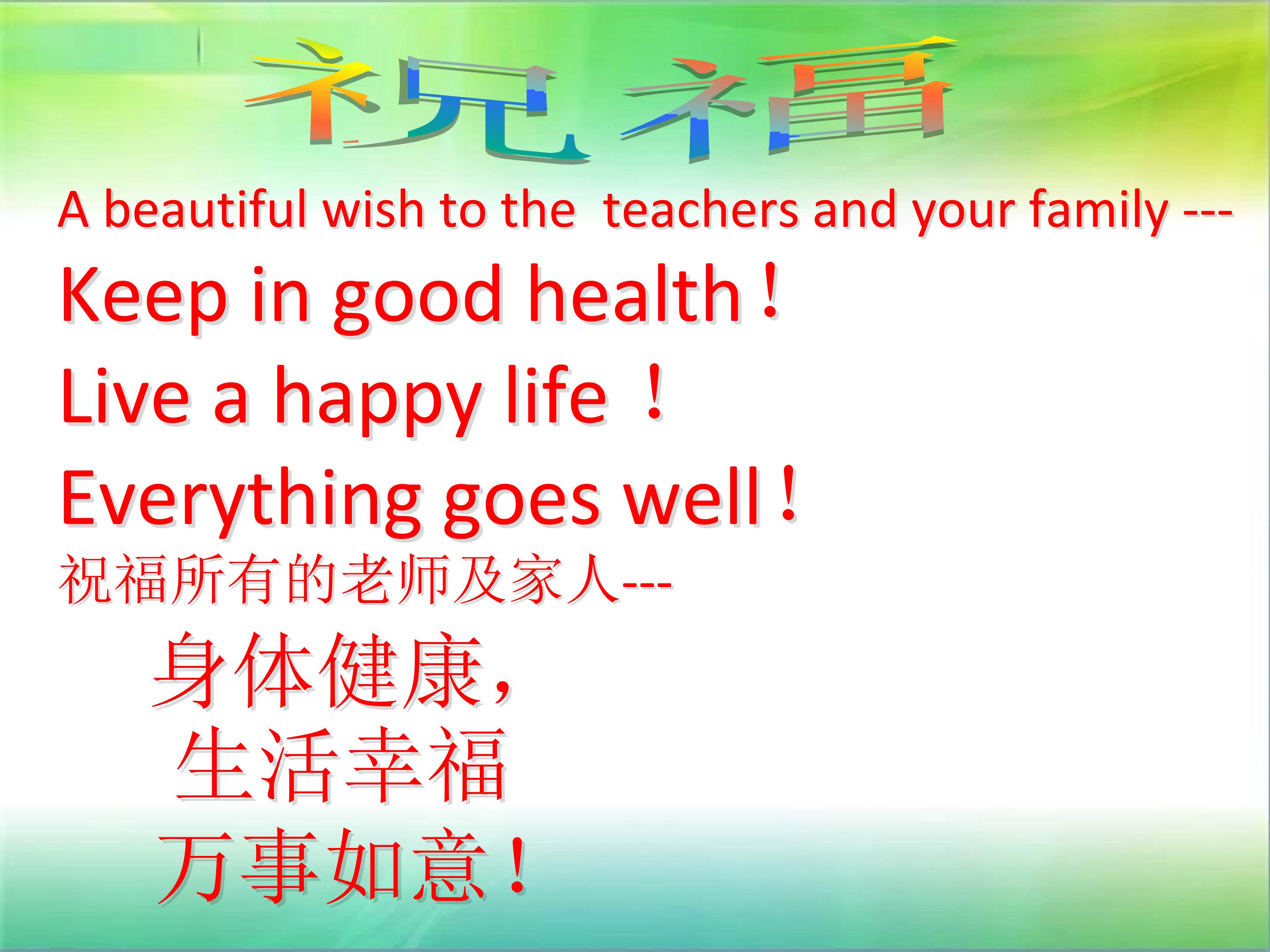 祝福

A beautiful wish to the teachers and your family ---

Keep in good health！

Live a happy life ！

Everything goes well！

祝福所有的老师及家人---

身体健康，

生活幸福

万事如意！